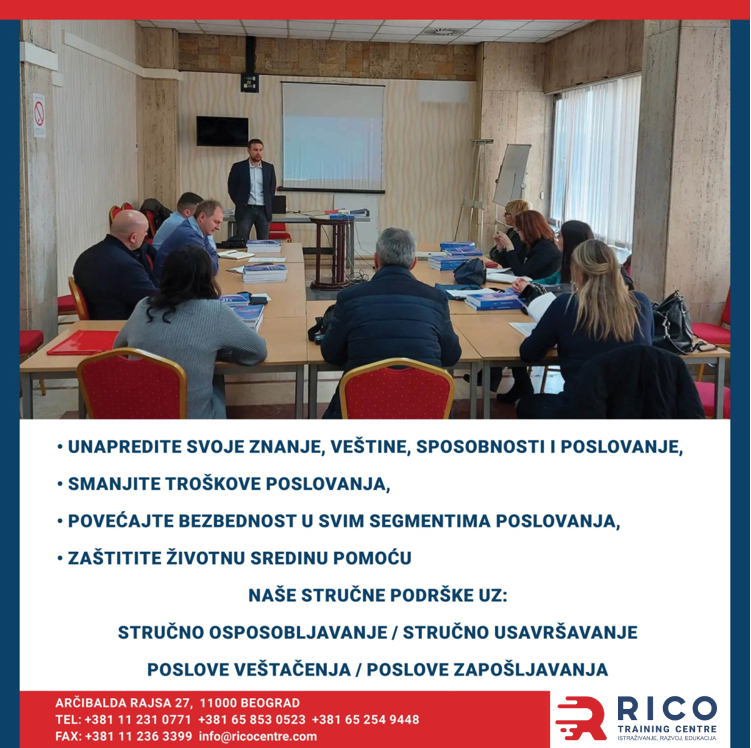 • UNAPREDITE SVOJE ZNANJE, VEŠTINE, SPOSOBNOSTI I POSLOVANJE,

• SMANJITE TROŠKOVE POSLOVANJA,

• POVEĆAJTE BEZBEDNOST U SVIM SEGMENTIMA POSLOVANJA,

• ZAŠTITITE ŽIVOTNU SREDINU POMOĆU

NAŠE STRUČNE PODRŠKE UZ:

STRUČNO OSPOSOBLJAVANJE / STRUČNO USAVRŠAVANJE

POSLOVE VEŠTAČENJA / POSLOVE ZAPOŠLJAVANJA

ARČIBALDA RAJSA 27, 11000 BEOGRAD
TEL: +381 11 231 0771 +381 65 853 0523 +381 65 254 9448
FAX: +381 11 236 3399 info@ricocentre.com

RICO
TRAINING CENTRE
ISTRAŽIVANJE, RAZVOJ, EDUKACIJA